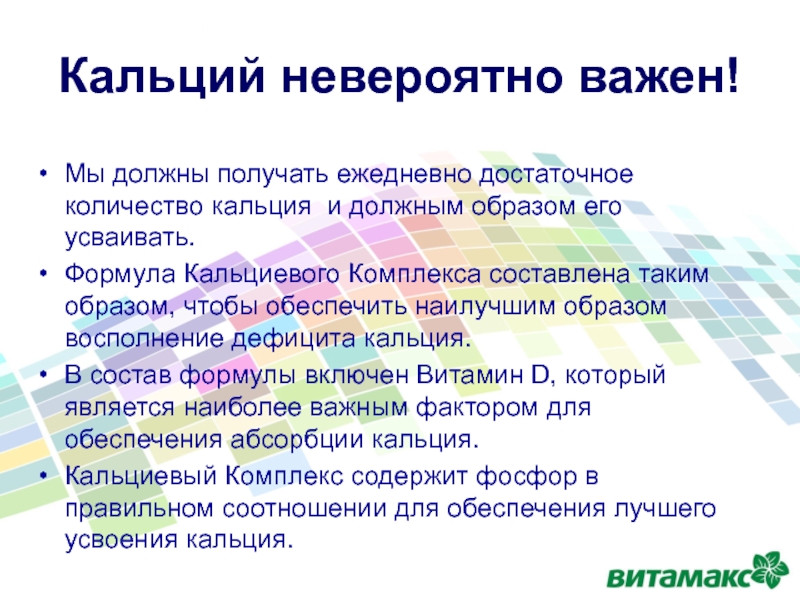 Кальций невероятно важен!

• Мы должны получать ежедневно достаточное количество кальция  и должным образом его усваивать.

• Формула Кальциевого Комплекса составлена таким образом, чтобы обеспечить наилучшим образом восполнение дефицита кальция.

• В состав формулы включен Витамин D, который является наиболее важным фактором для обеспечения абсорбции кальция.

• Кальциевый Комплекс содержит фосфор в правильном соотношении для обеспечения лучшего усвоения кальция.

витамакс